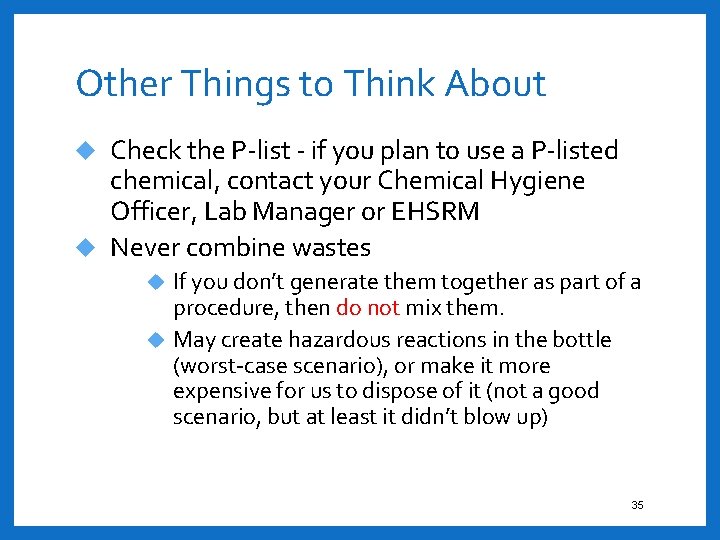 Other Things to Think About

Check the P-list - if you plan to use a P-listed chemical, contact your Chemical Hygiene Officer, Lab Manager or EHSRM

Never combine wastes

If you don't generate them together as part of a procedure, then do not mix them.

May create hazardous reactions in the bottle (worst-case scenario), or make it more expensive for us to dispose of it (not a good scenario, but at least it didn't blow up)

35